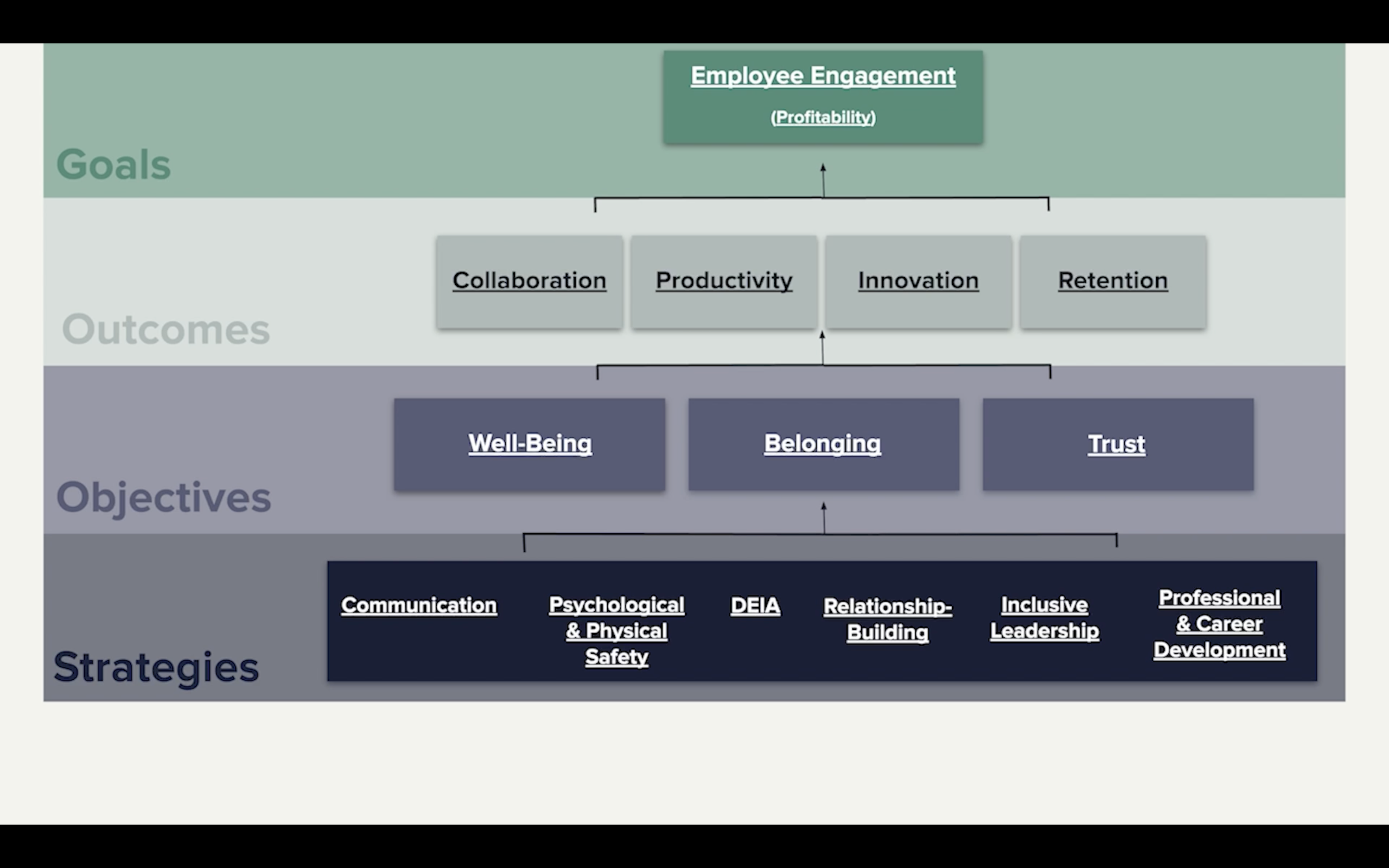 Employee Engagement

(Profitability)

Goals

Collaboration

Productivity

Innovation

Retention

Outcomes

Well-Being

Belonging

Trust

Objectives

Communication

Psychological & Physical Safety

DEIA

Relationship-Building

Inclusive Leadership

Professional & Career Development

Strategies